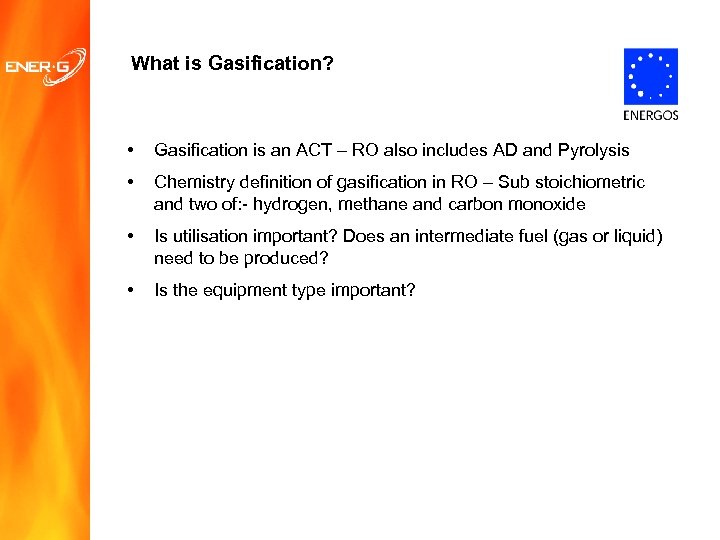 ENER·G

What is Gasification?

ENERGOS

• Gasification is an ACT – RO also includes AD and Pyrolysis
• Chemistry definition of gasification in RO – Sub stoichiometric and two of:- hydrogen, methane and carbon monoxide
• Is utilisation important? Does an intermediate fuel (gas or liquid) need to be produced?
• Is the equipment type important?